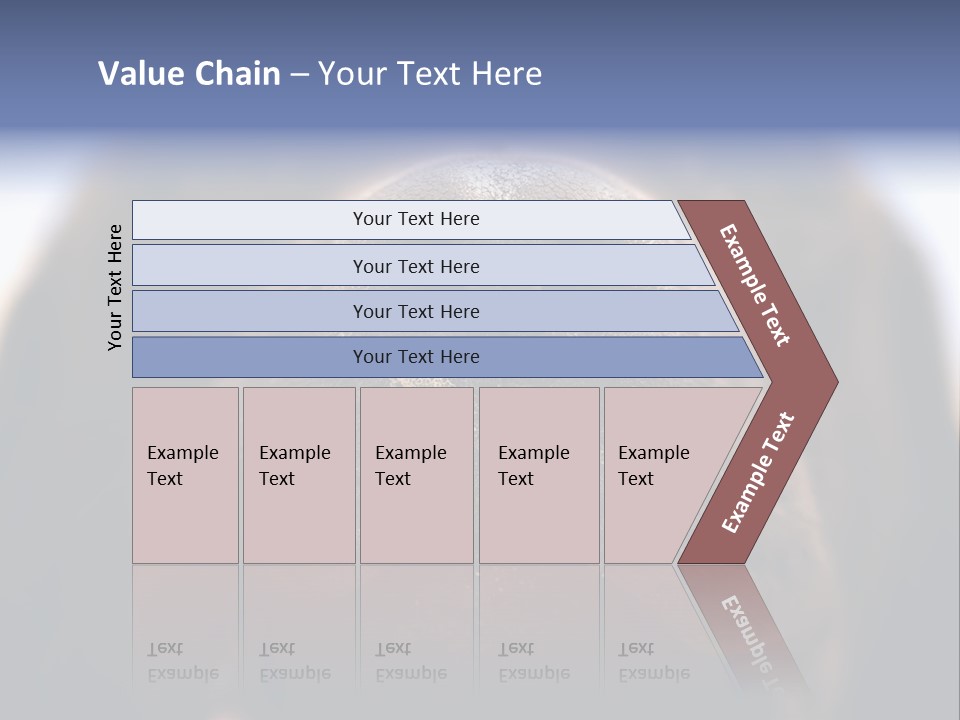 Value Chain – Your Text Here

Your Text Here

Your Text Here

Your Text Here

Your Text Here

Your Text Here

Example Text

Example Text

Example Text

Example Text

Example Text

Example Text

Example Text